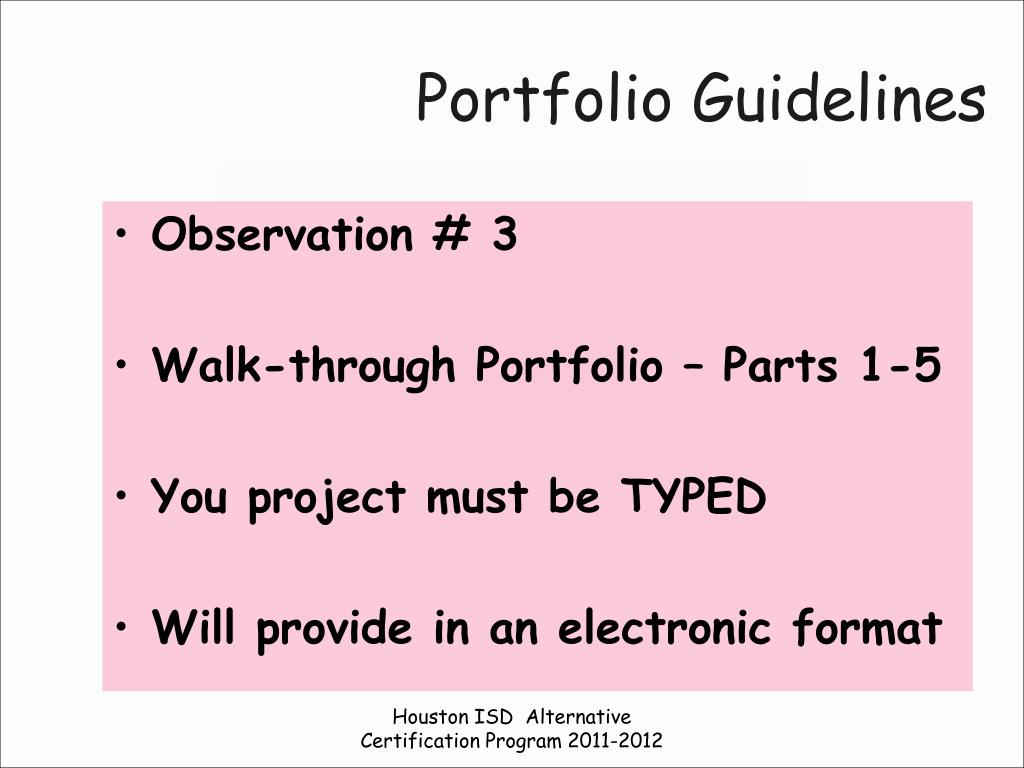 Portfolio Guidelines

• Observation # 3

• Walk-through Portfolio – Parts 1-5

• You project must be TYPED

• Will provide in an electronic format

Houston ISD Alternative Certification Program 2011-2012